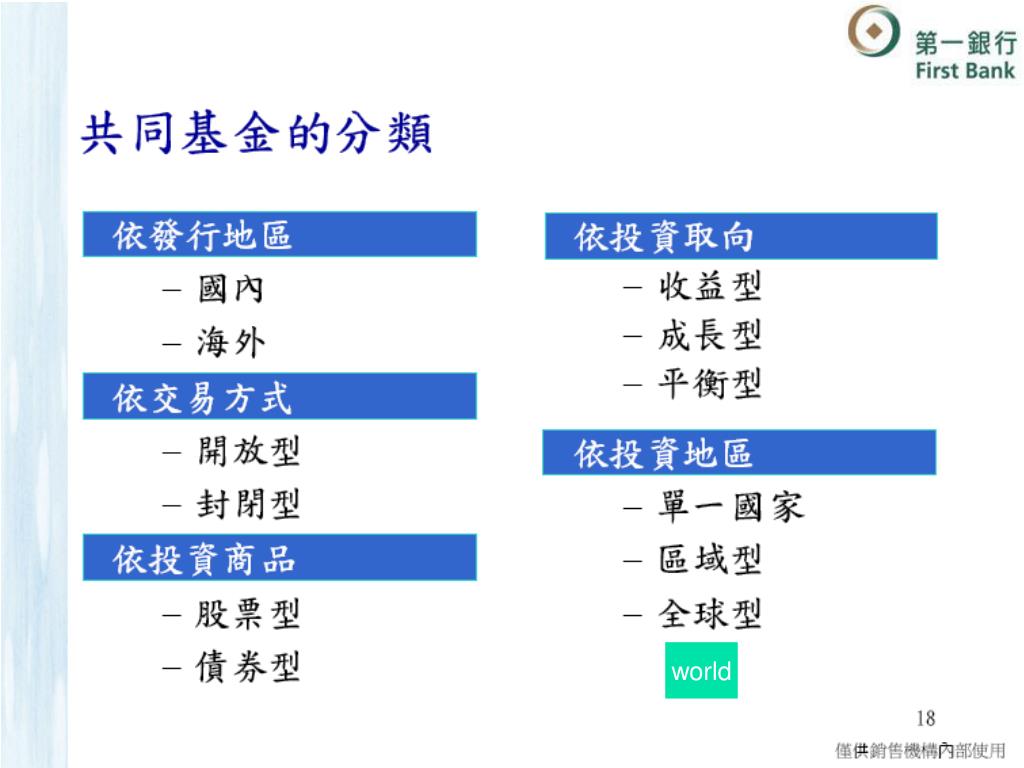 第一銀行
First Bank

共同基金的分類

依發行地區
– 國內
– 海外

依交易方式
– 開放型
– 封閉型

依投資商品
– 股票型
– 債券型

依投資取向
– 收益型
– 成長型
– 平衡型

依投資地區
– 單一國家
– 區域型
– 全球型

world

18

僅供銷售機構內部使用